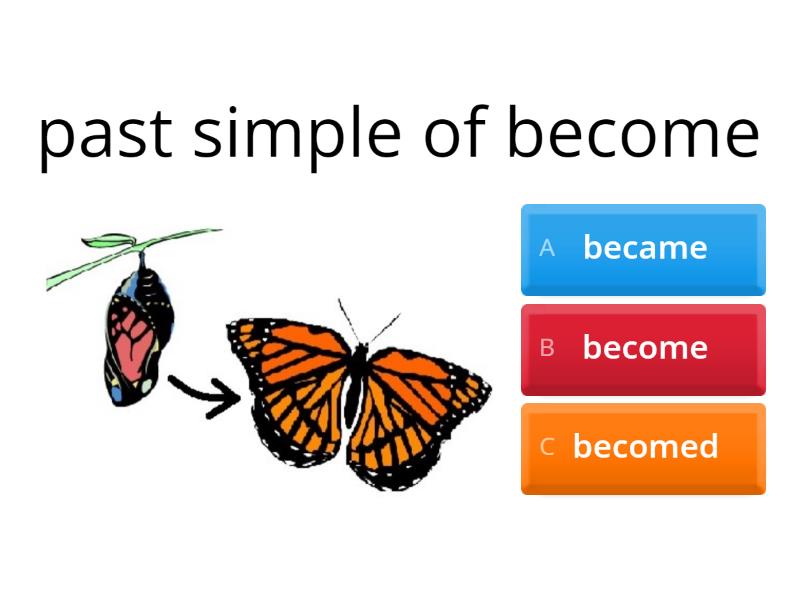 past simple of become

A became

B become

C becomed